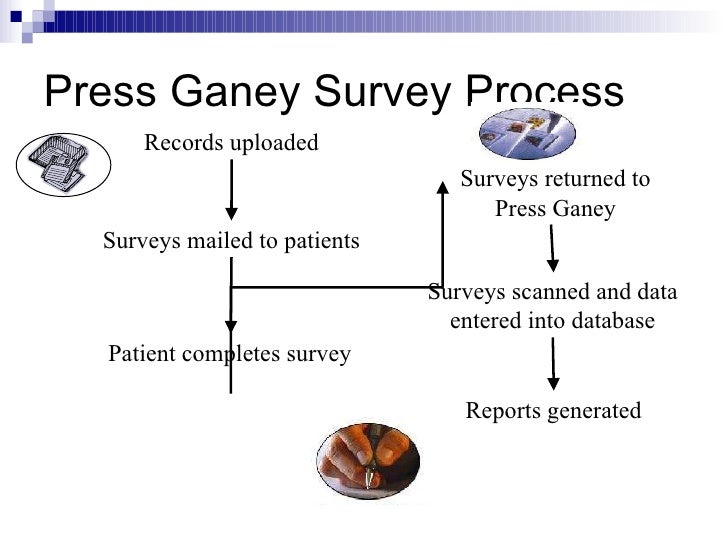 Press Ganey Survey Process

Records uploaded

Surveys mailed to patients

Patient completes survey

Surveys returned to Press Ganey

Surveys scanned and data entered into database

Reports generated